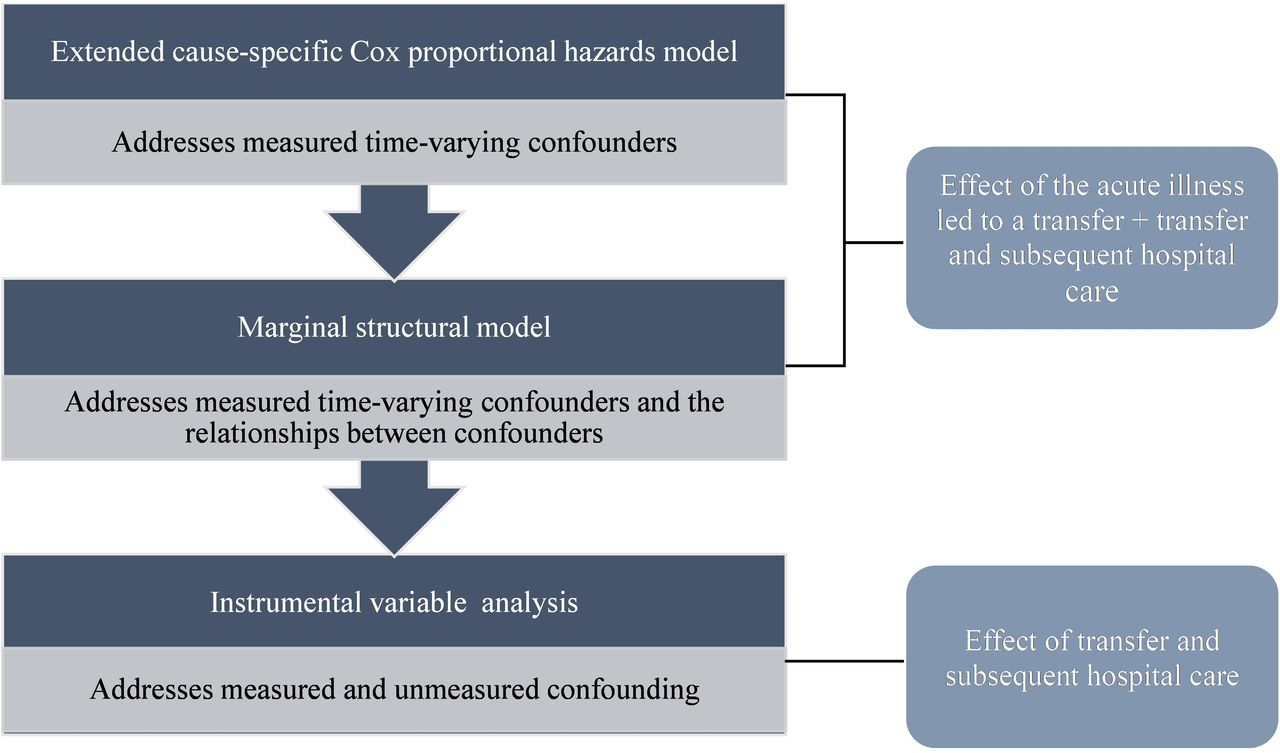 Extended cause-specific Cox proportional hazards model

Addresses measured time-varying confounders

Marginal structural model

Addresses measured time-varying confounders and the relationships between confounders

Instrumental variable analysis

Addresses measured and unmeasured confounding

Effect of the acute illness led to a transfer + transfer and subsequent hospital care

Effect of transfer and subsequent hospital care